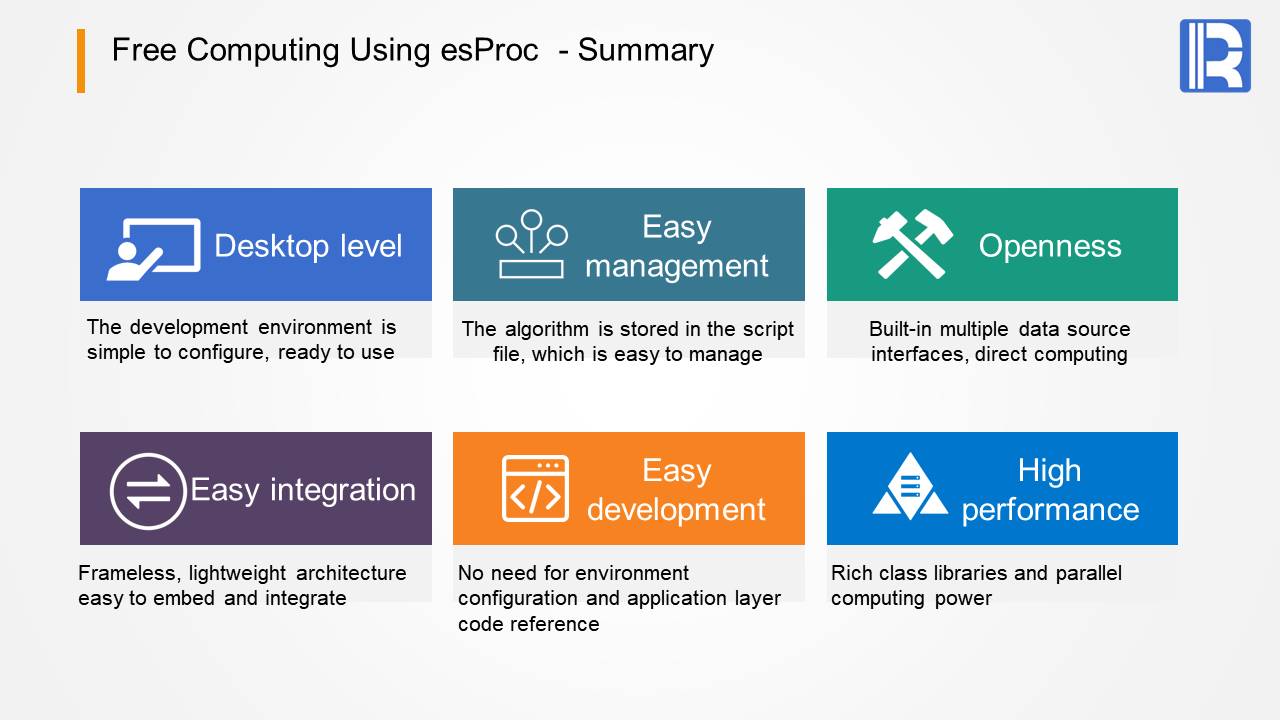 Free Computing Using esProc - Summary

Desktop level

The development environment is simple to configure, ready to use

Easy management

The algorithm is stored in the script file, which is easy to manage

Openness

Built-in multiple data source interfaces, direct computing

Easy integration

Frameless, lightweight architecture easy to embed and integrate

Easy development

No need for environment configuration and application layer code reference

High performance

Rich class libraries and parallel computing power